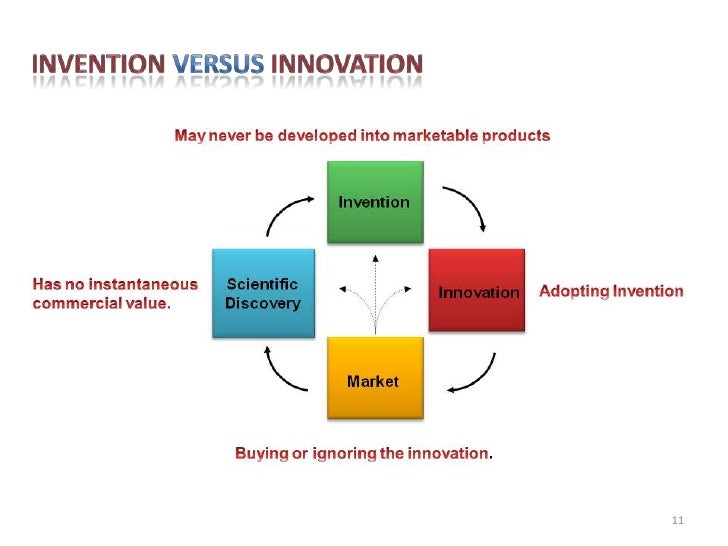 INVENTION VERSUS INNOVATION

May never be developed into marketable products

Invention

Has no instantaneous commercial value.

Scientific Discovery

Innovation

Adopting Invention

Market

Buying or ignoring the innovation.

11